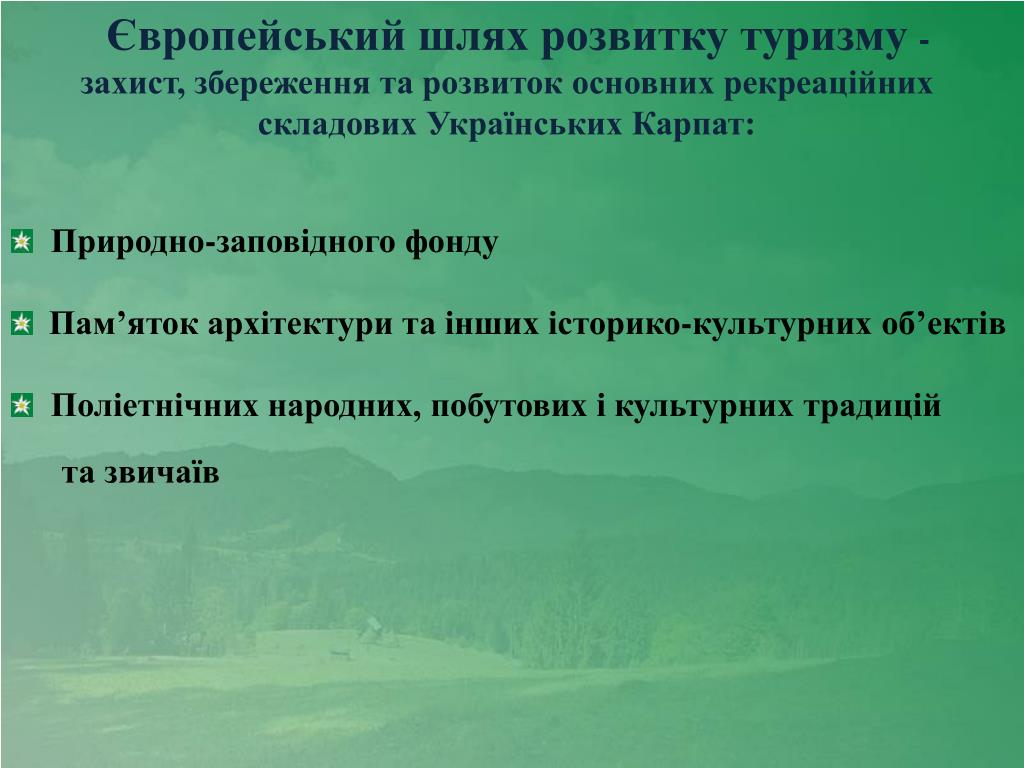 Європейський шлях розвитку туризму - захист, збереження та розвиток основних рекреаційних складових Українських Карпат:

Природно-заповідного фонду

Пам’яток архітектури та інших історико-культурних об’єктів

Поліетнічних народних, побутових і культурних традицій та звичаїв